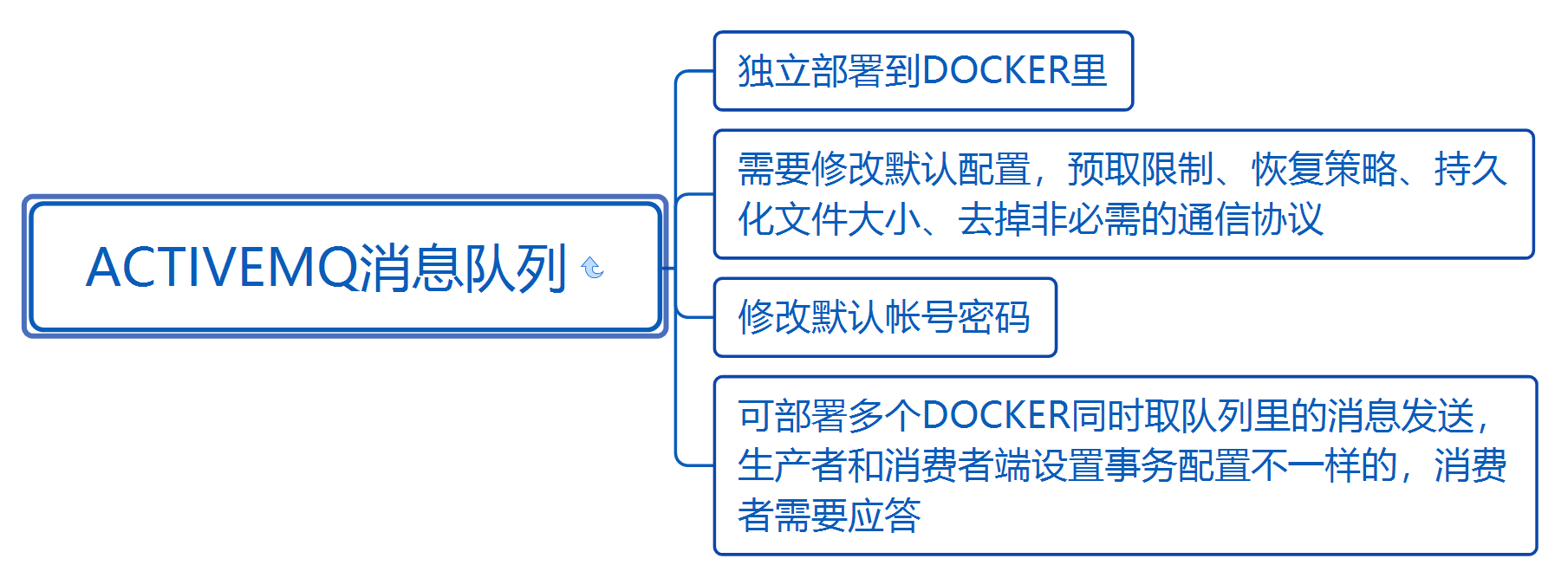 ACTIVEMQ消息队列

独立部署到DOCKER里

需要修改默认配置，预取限制、恢复策略、持久化文件大小、去掉非必需的通信协议

修改默认帐号密码

可部署多个DOCKER同时取队列里的消息发送，生产者和消费者端设置事务配置不一样的，消费者需要应答